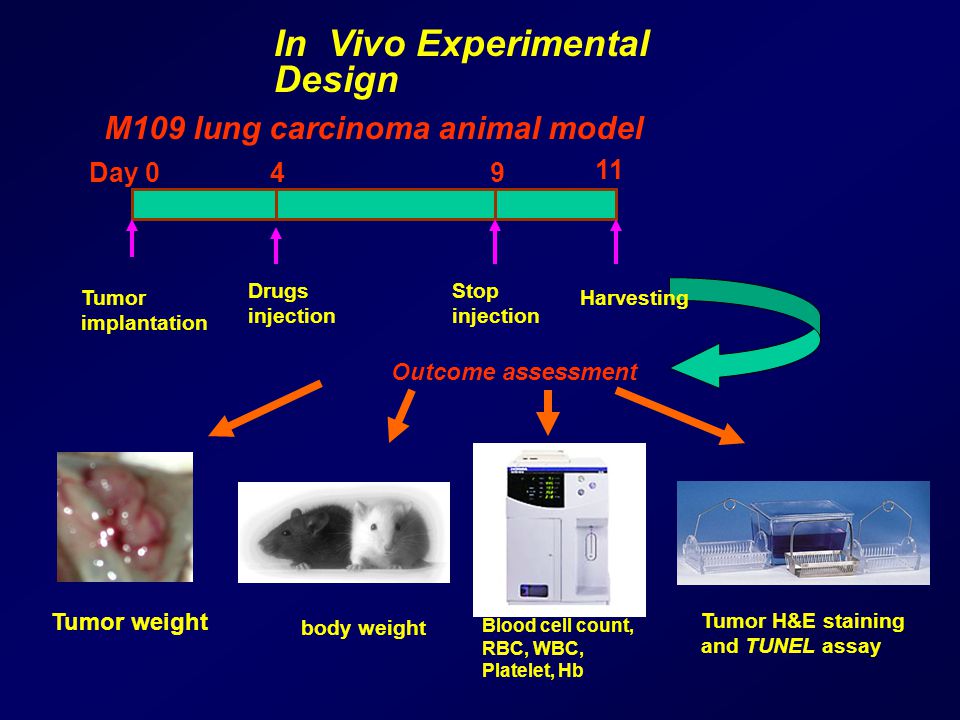 In Vivo Experimental Design

M109 lung carcinoma animal model

Day 0 4 9 11

Tumor implantation

Drugs injection

Stop injection

Harvesting

Outcome assessment

Tumor weight

body weight

Blood cell count, RBC, WBC, Platelet, Hb

Tumor H&E staining and TUNEL assay